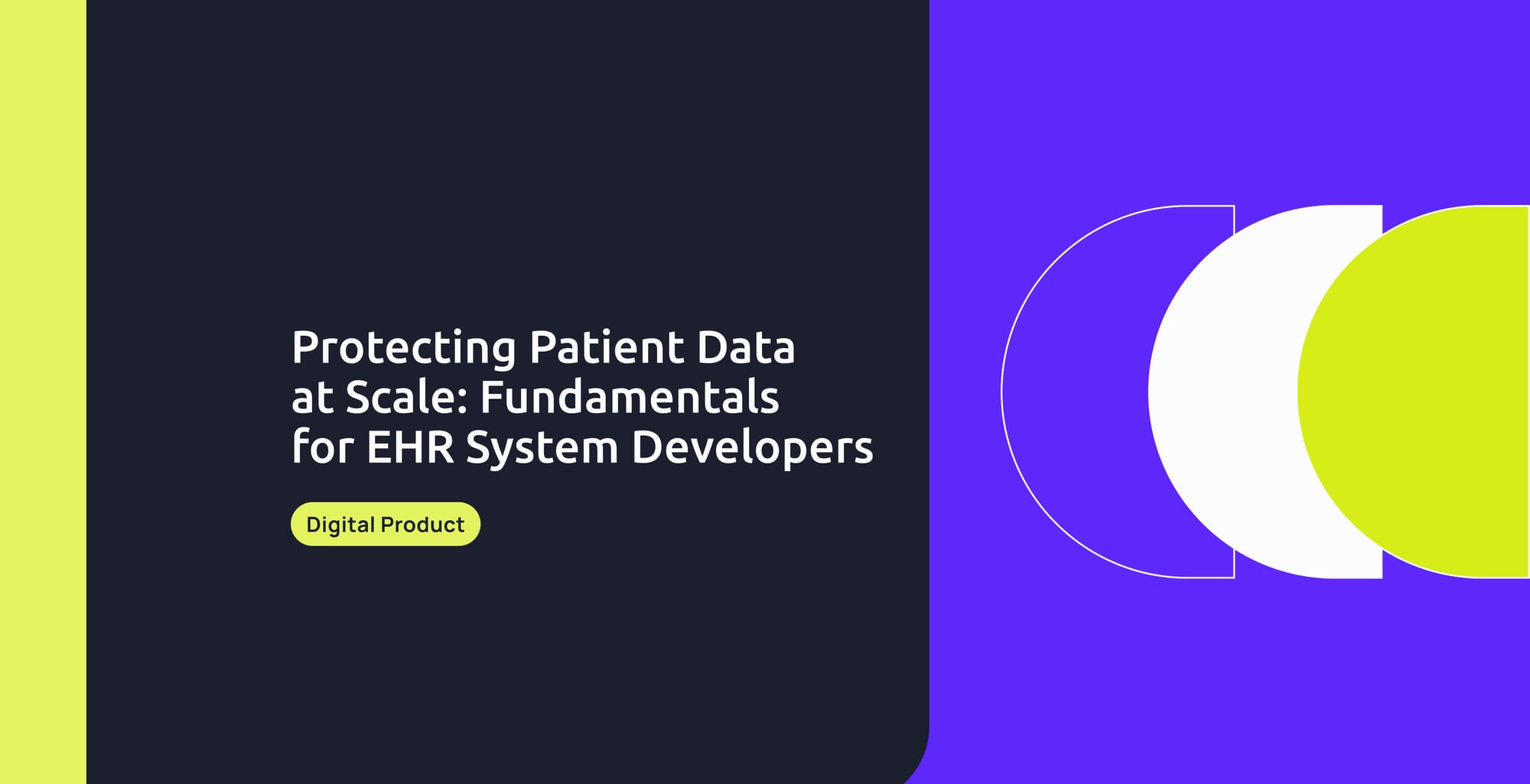 Protecting Patient Data at Scale: Fundamentals for EHR System Developers

Digital Product